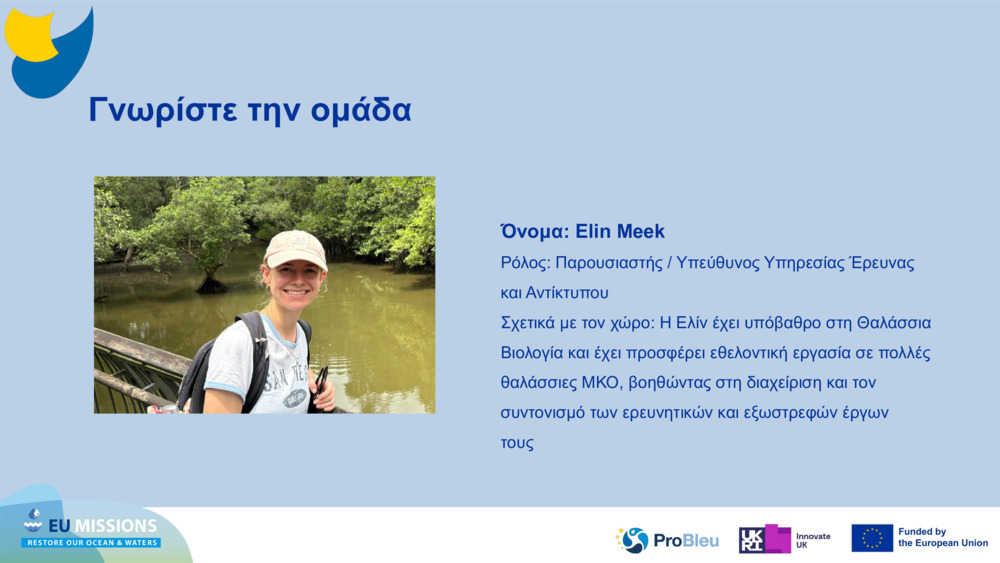 Γνωρίστε την ομάδα

Όνομα: Elin Meek

Ρόλος: Παρουσιαστής / Υπεύθυνος Υπηρεσίας Έρευνας και Αντίκτυπου

Σχετικά με τον χώρο: Η Ελίν έχει υπόβαθρο στη Θαλάσσια Βιολογία και έχει προσφέρει εθελοντική εργασία σε πολλές θαλάσσιες ΜΚΟ, βοηθώντας στη διαχείριση και τον συντονισμό των ερευνητικών και εξωστρεφών έργων τους

EU MISSIONS
RESTORE OUR OCEAN & WATERS

ProBleu

UKRI Innovate UK

Funded by the European Union